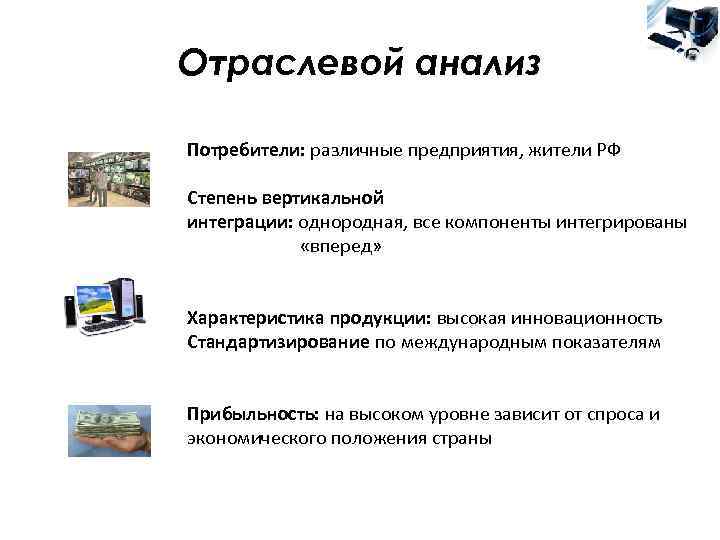 Отраслевой анализ

Потребители: различные предприятия, жители РФ

Степень вертикальной интеграции: однородная, все компоненты интегрированы «вперед»

Характеристика продукции: высокая инновационность
Стандартизирование по международным показателям

Прибыльность: на высоком уровне зависит от спроса и экономического положения страны